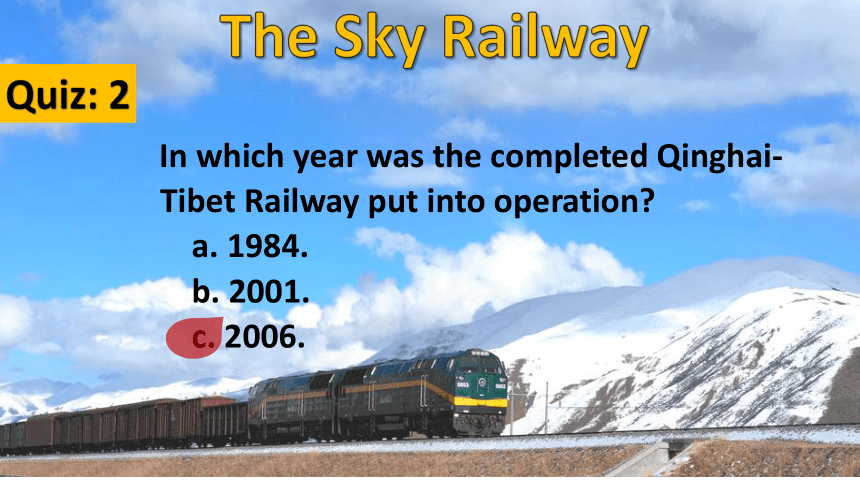 The Sky Railway

Quiz: 2

In which year was the completed Qinghai-Tibet Railway put into operation?

a. 1984.
b. 2001.
c. 2006.